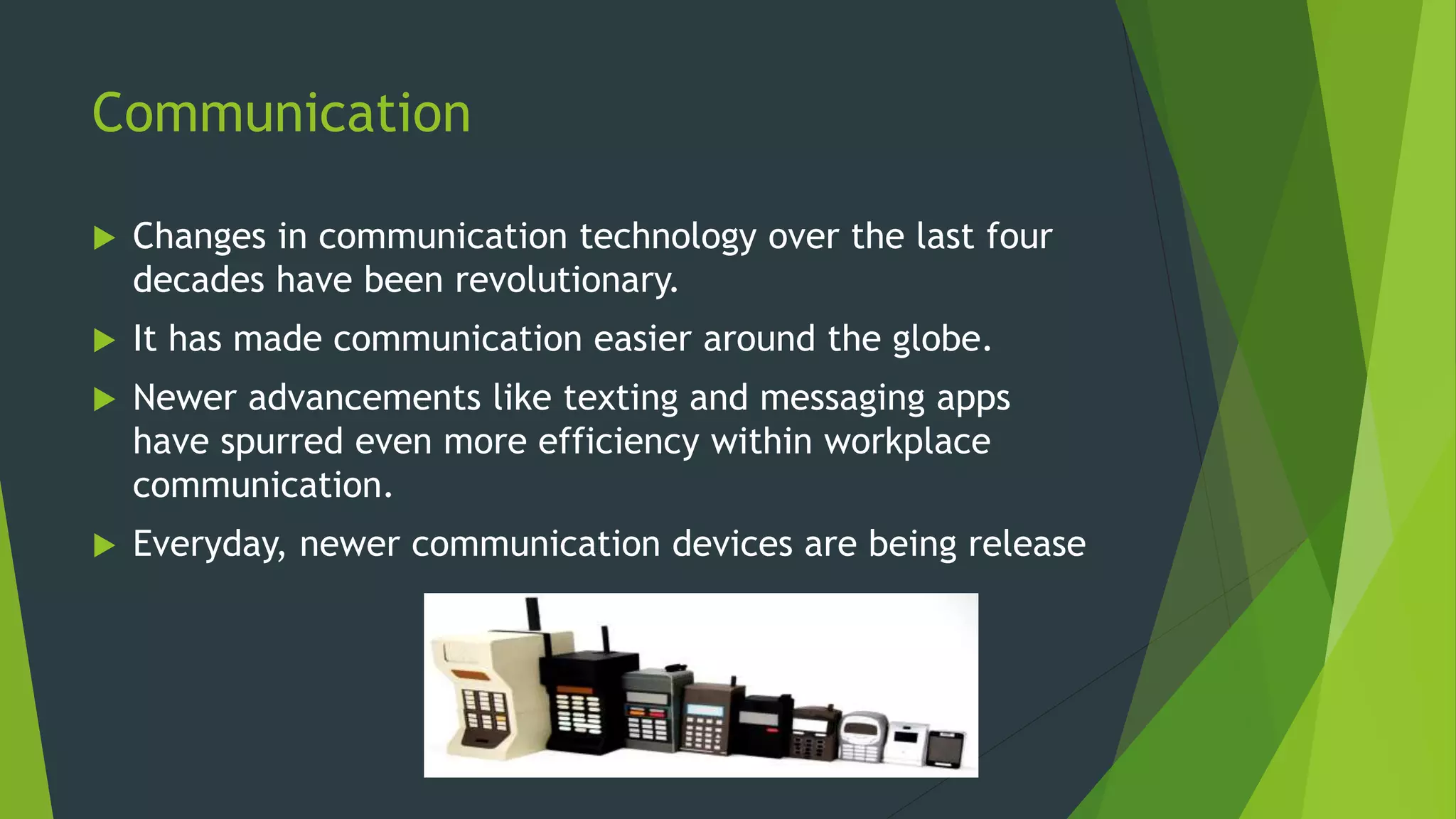 Communication

▶ Changes in communication technology over the last four decades have been revolutionary.

▶ It has made communication easier around the globe.

▶ Newer advancements like texting and messaging apps have spurred even more efficiency within workplace communication.

▶ Everyday, newer communication devices are being release